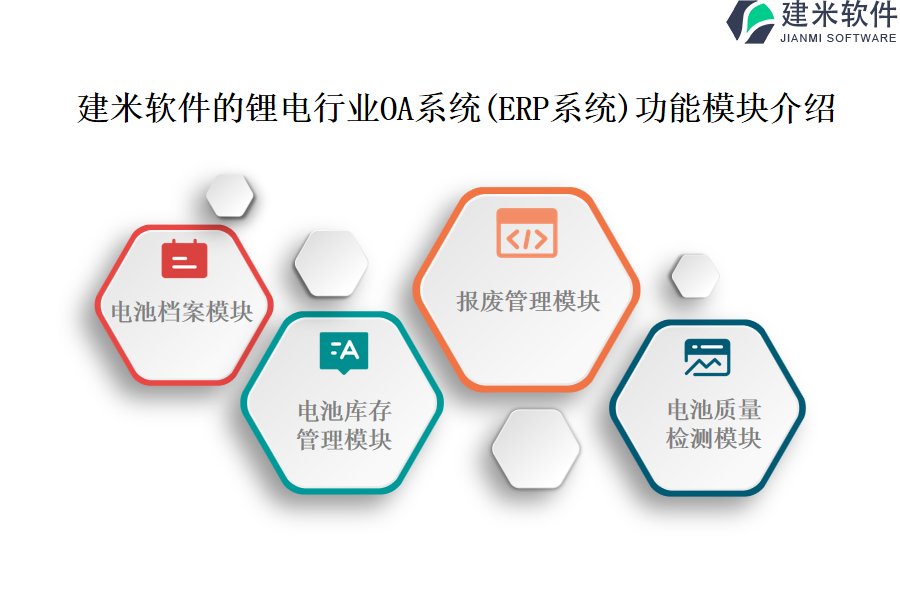 建米软件
JIANMI SOFTWARE

建米软件的锂电行业OA系统(ERP系统)功能模块介绍

电池档案模块

电池库存管理模块

报废管理模块

电池质量检测模块